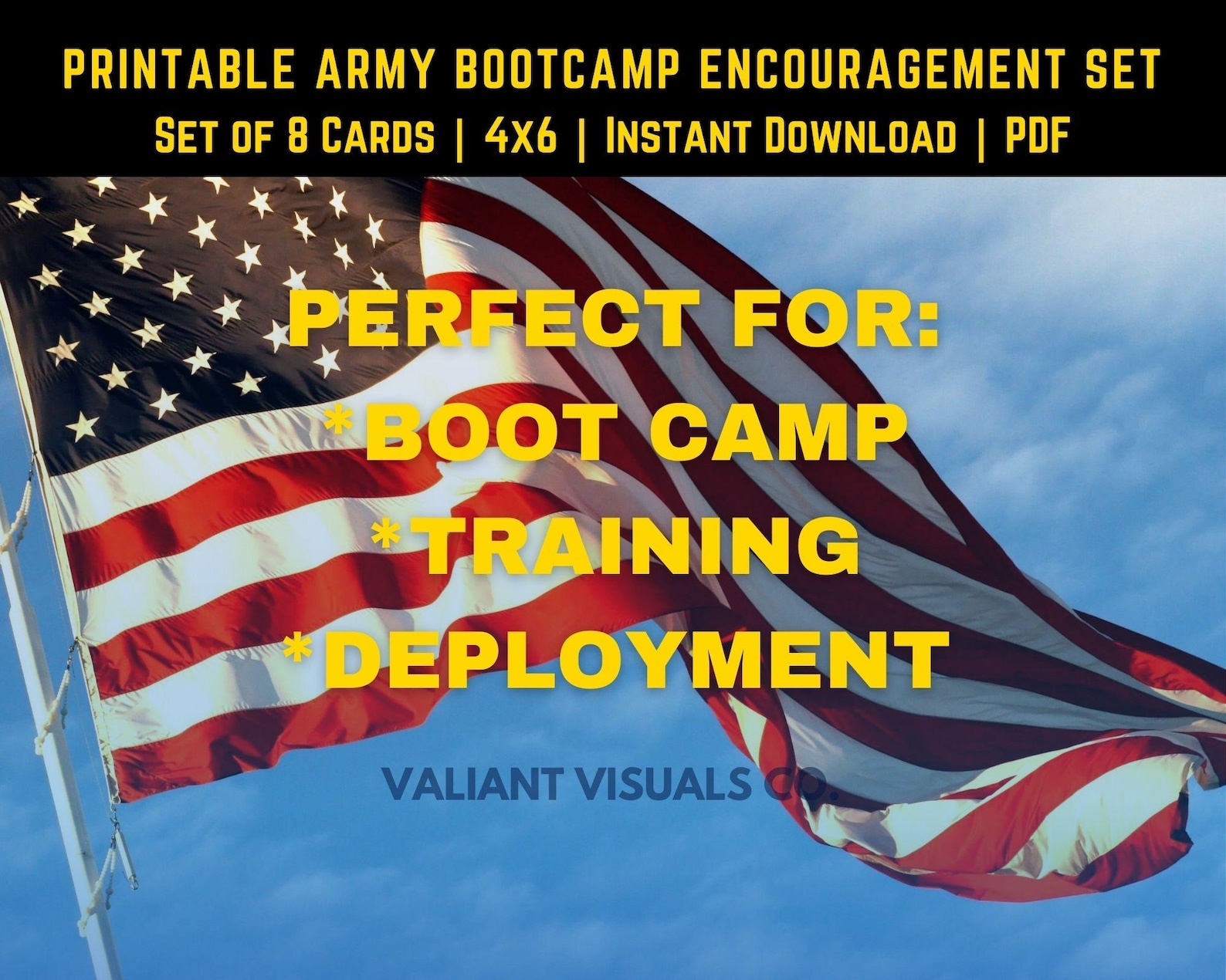 PRINTABLE ARMY BOOTCAMP ENCOURAGEMENT SET
Set of 8 Cards | 4x6 | Instant Download | PDF

PERFECT FOR:
*BOOT CAMP
*TRAINING
*DEPLOYMENT

VALIANT VISUALS CO.